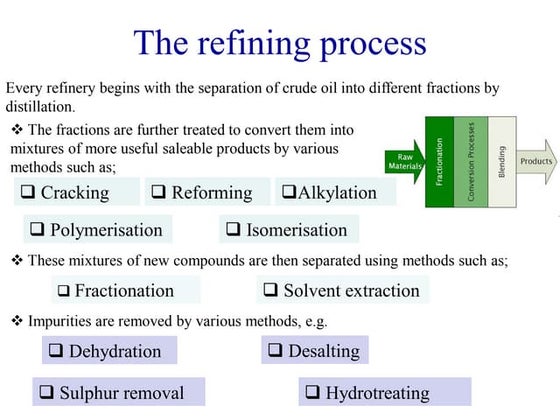 The refining process

Every refinery begins with the separation of crude oil into different fractions by distillation.

❖ The fractions are further treated to convert them into mixtures of more useful saleable products by various methods such as;

Raw Materials
Fractionation
Conversion Processes
Blending
Products

❑ Cracking ❑ Reforming ❑Alkylation

❑ Polymerisation ❑ Isomerisation

❖ These mixtures of new compounds are then separated using methods such as;

❑ Fractionation ❑ Solvent extraction

❖ Impurities are removed by various methods, e.g.

❑ Dehydration ❑ Desalting

❑ Sulphur removal ❑ Hydrotreating